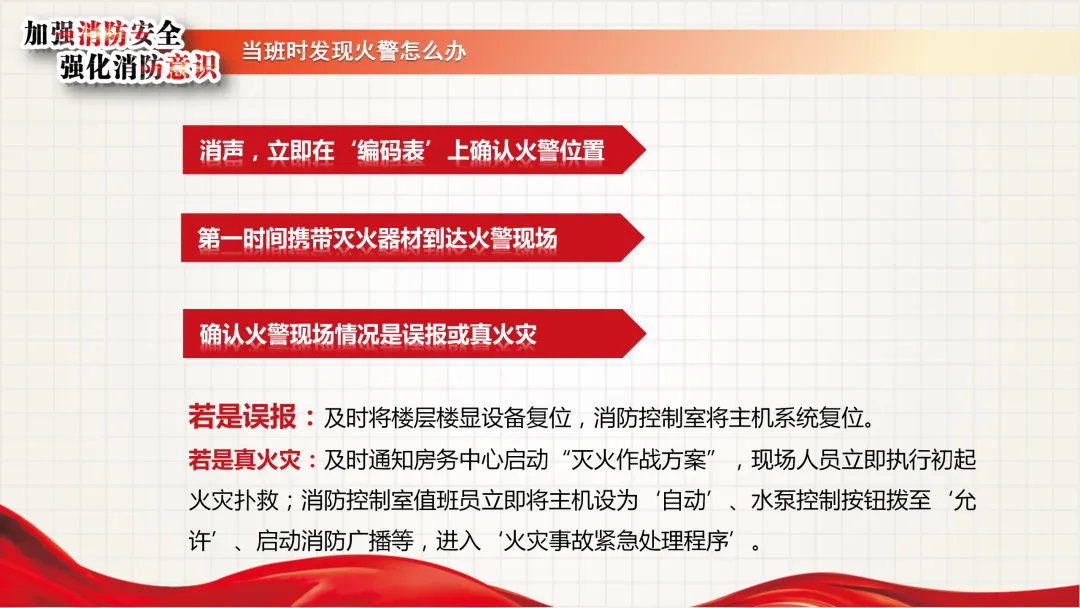 加强消防安全
强化消防意识

当班时发现火警怎么办

消声，立即在‘编码表’上确认火警位置

第一时间携带灭火器材到达火警现场

确认火警现场情况是误报或真火灾

若是误报：及时将楼层楼显设备复位，消防控制室将主机系统复位。

若是真火灾：及时通知房务中心启动“灭火作战方案”，现场人员立即执行初起火灾扑救；消防控制室值班员立即将主机设为‘自动’、水泵控制按钮拨至‘允许’、启动消防广播等，进入‘火灾事故紧急处理程序’。